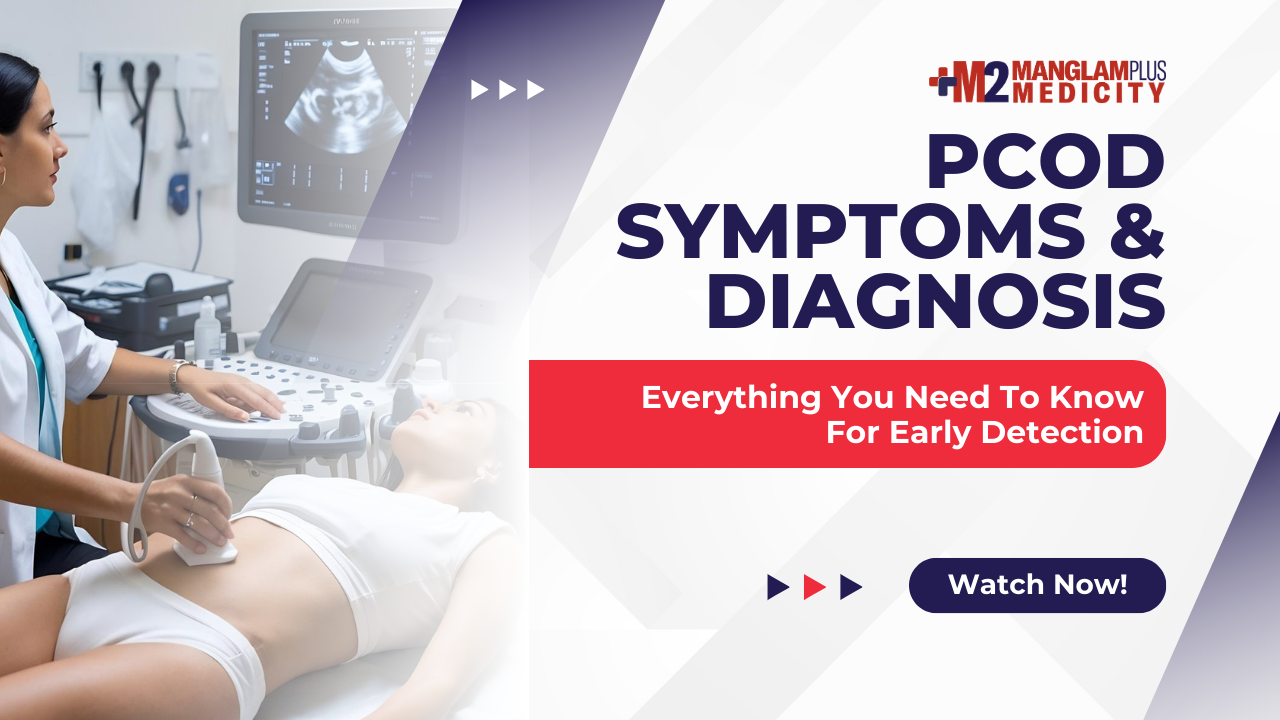 M2 MANGLAMPLUS MEDICITY

PCOD SYMPTOMS & DIAGNOSIS

Everything You Need To Know For Early Detection

Watch Now!